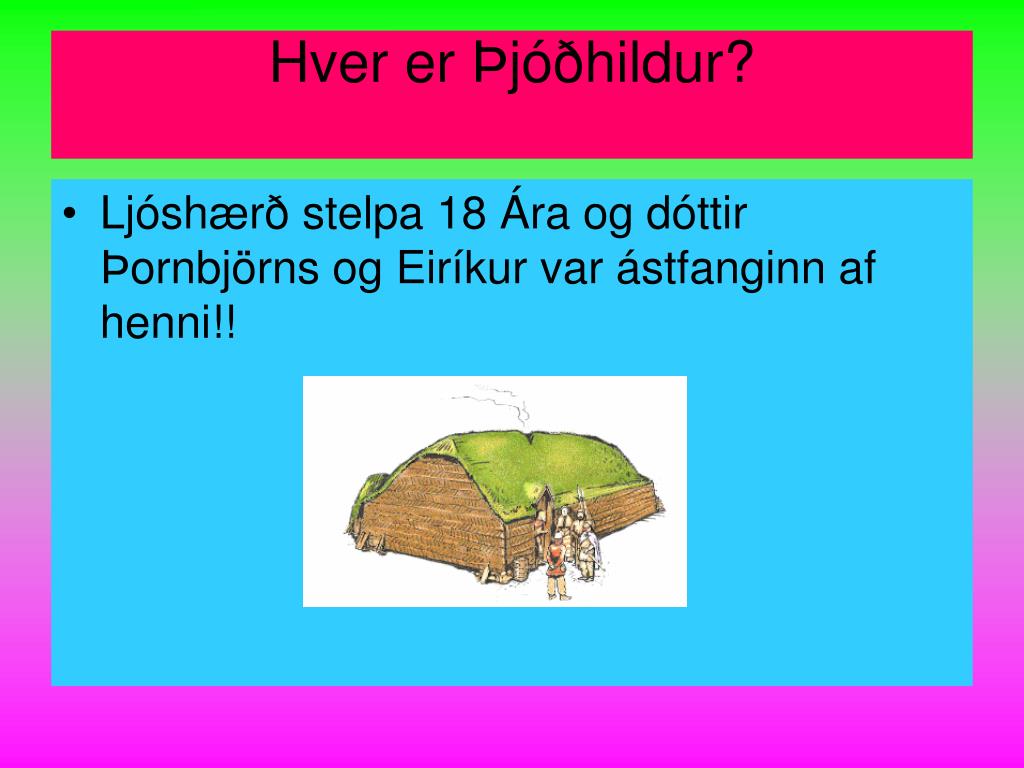 Hver er Þjóðhildur?

• Ljóshærð stelpa 18 Ára og dóttir Þornbjörns og Eiríkur var ástfanginn af henni!!